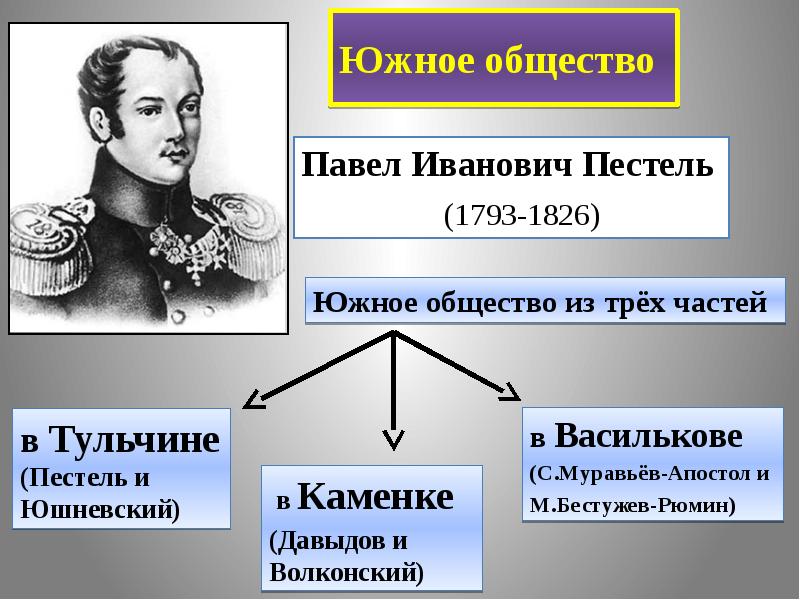 Южное общество

Павел Иванович Пестель
(1793-1826)

Южное общество из трёх частей

в Тульчине
(Пестель и Юшневский)

в Каменке
(Давыдов и Волконский)

в Василькове
(С.Муравьёв-Апостол и М.Бестужев-Рюмин)